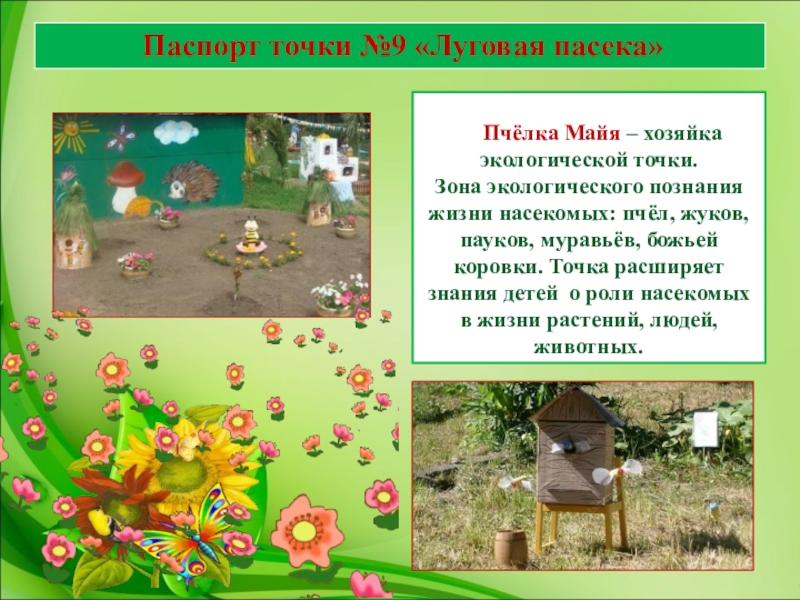 Паспорт точки №9 «Луговая пасека»

Пчёлка Майя – хозяйка экологической точки.
Зона экологического познания жизни насекомых: пчёл, жуков, пауков, муравьёв, божьей коровки. Точка расширяет знания детей о роли насекомых в жизни растений, людей, животных.